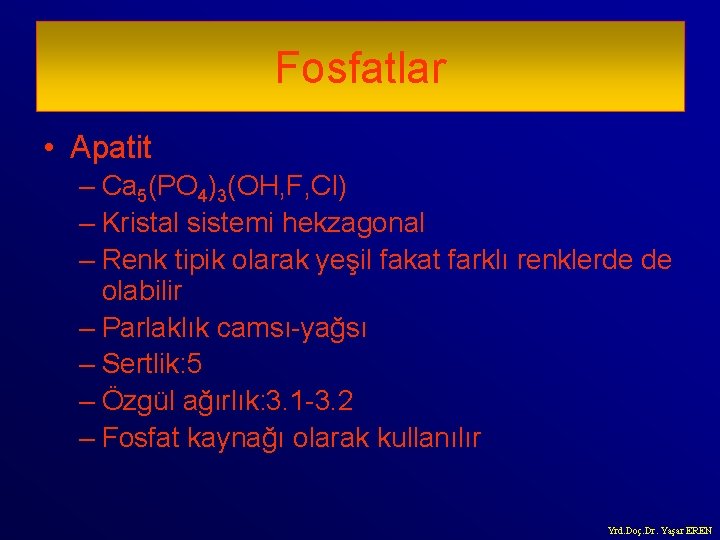 Fosfatlar

• Apatit
– $Ca_5(PO_4)_3(OH,F,Cl)$
– Kristal sistemi hekzagonal
– Renk tipik olarak yeşil fakat farklı renklerde de olabilir
– Parlaklık camsı-yağsı
– Sertlik:5
– Özgül ağırlık:3.1-3.2
– Fosfat kaynağı olarak kullanılır

Yrd.Doç.Dr. Yaşar EREN